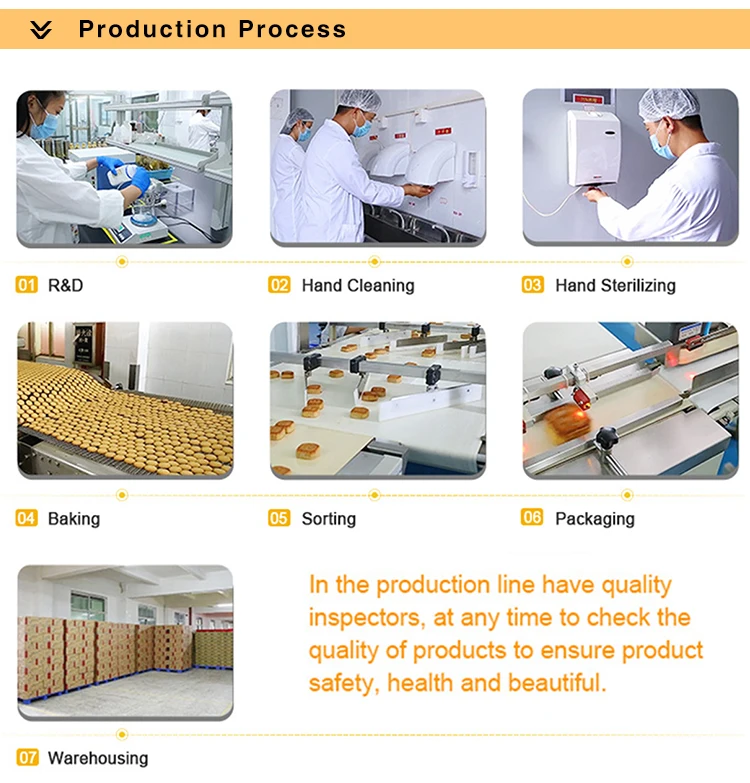 Production Process

01 R&D

02 Hand Cleaning

03 Hand Sterilizing

04 Baking

05 Sorting

06 Packaging

In the production line have quality inspectors, at any time to check the quality of products to ensure product safety, health and beautiful.

07 Warehousing